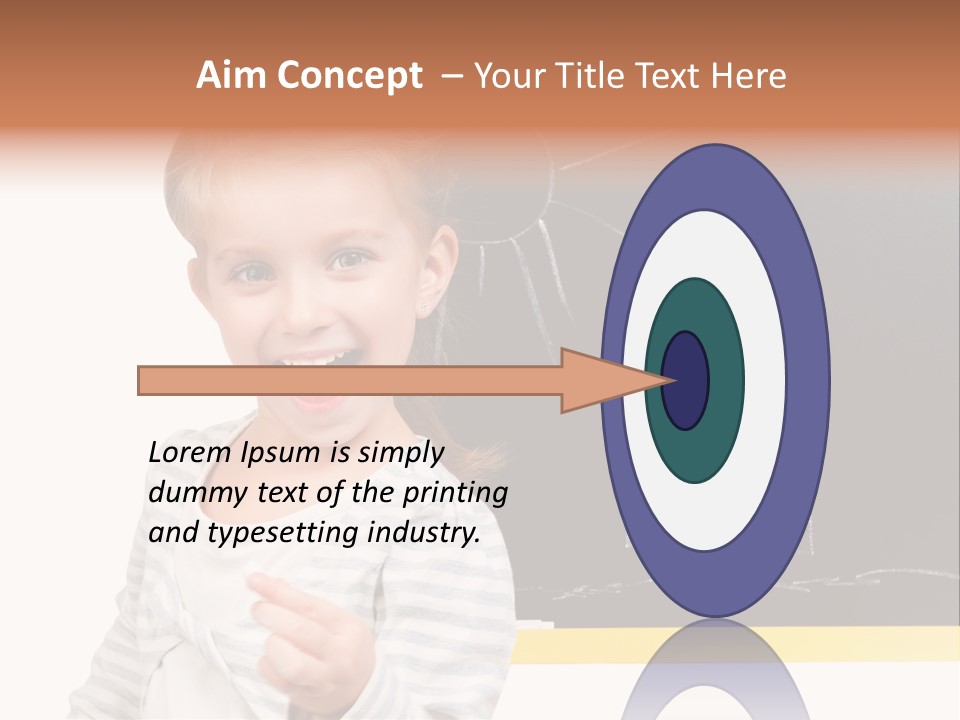 Aim Concept – Your Title Text Here

Lorem Ipsum is simply dummy text of the printing and typesetting industry.